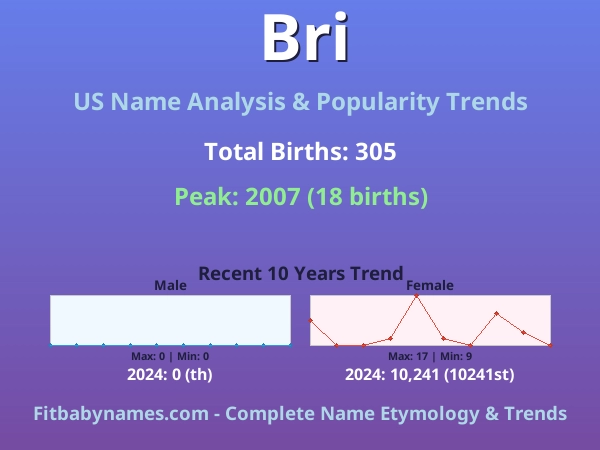 Bri

US Name Analysis & Popularity Trends

Total Births: 305

Peak: 2007 (18 births)

Recent 10 Years Trend

Male

Max: 0 | Min: 0

2024: 0 (th)

Female

Max: 17 | Min: 9

2024: 10,241 (10241st)

Fitbabynames.com - Complete Name Etymology & Trends